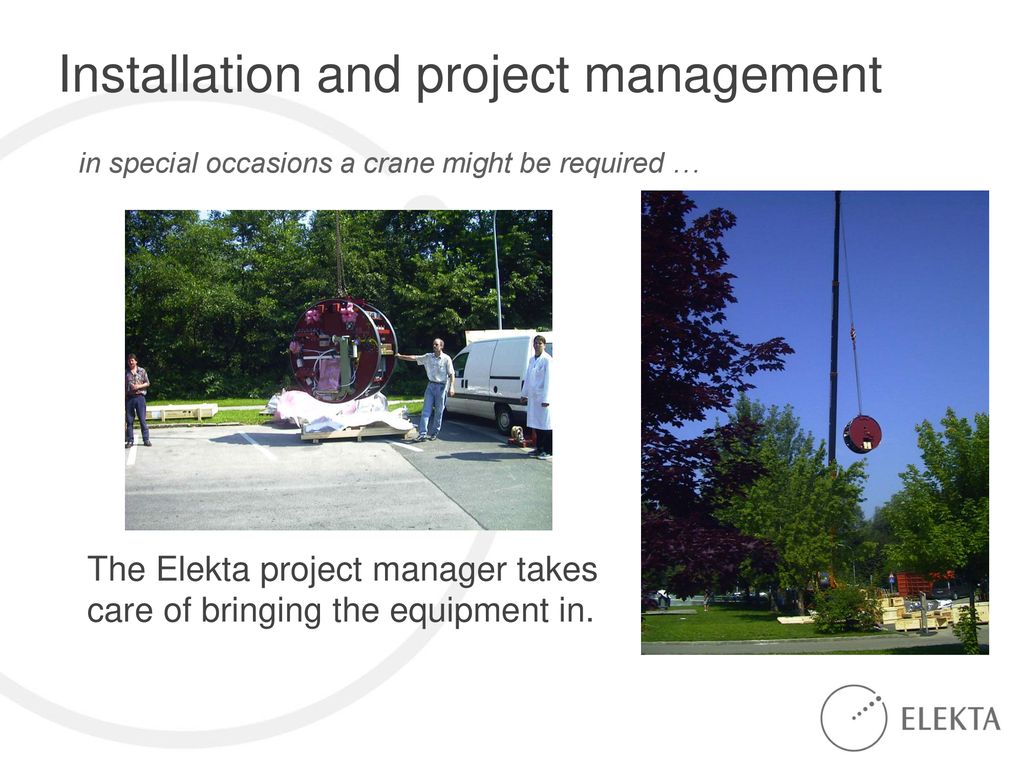 Installation and project management

in special occasions a crane might be required …

The Elekta project manager takes care of bringing the equipment in.

ELEKTA